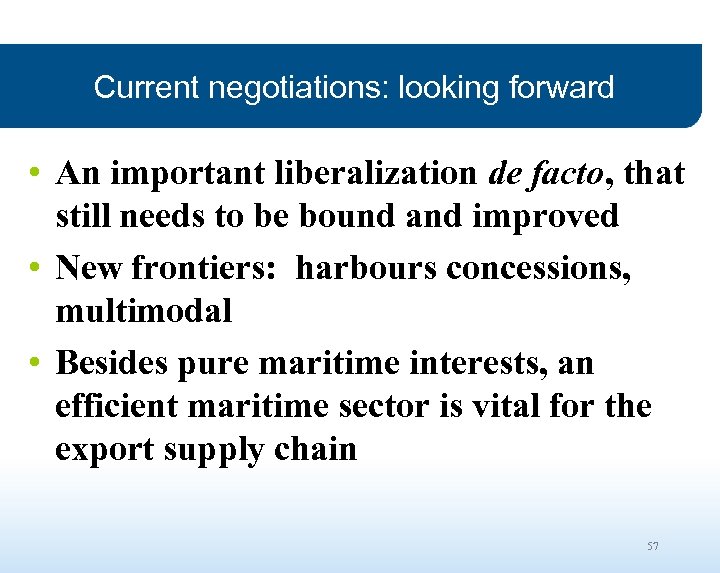 Current negotiations: looking forward

• An important liberalization de facto, that still needs to be bound and improved
• New frontiers: harbours concessions, multimodal
• Besides pure maritime interests, an efficient maritime sector is vital for the export supply chain

57